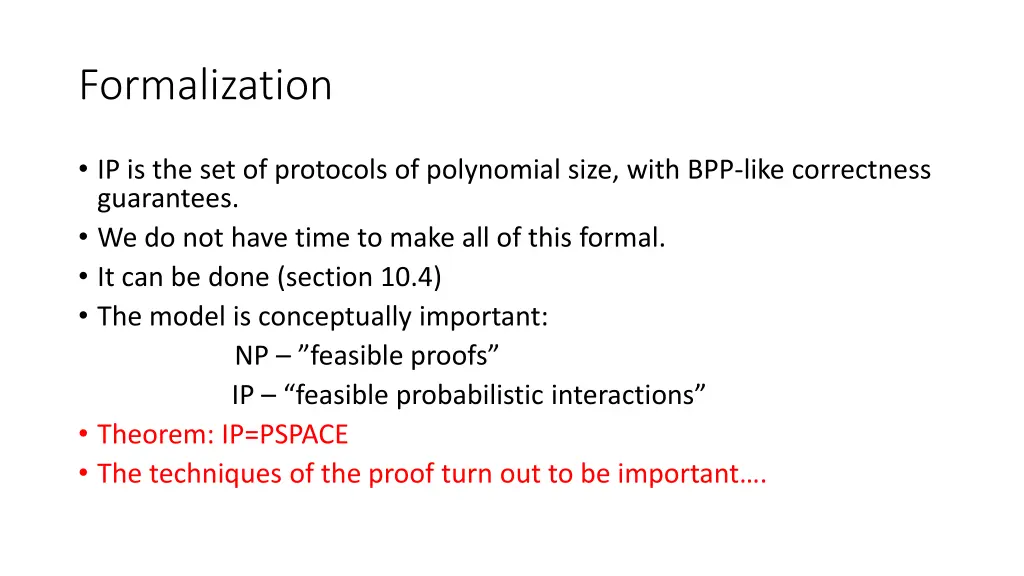 Formalization

• IP is the set of protocols of polynomial size, with BPP-like correctness guarantees.
• We do not have time to make all of this formal.
• It can be done (section 10.4)
• The model is conceptually important:
NP – ”feasible proofs”
IP – “feasible probabilistic interactions”
• Theorem: IP=PSPACE
• The techniques of the proof turn out to be important….